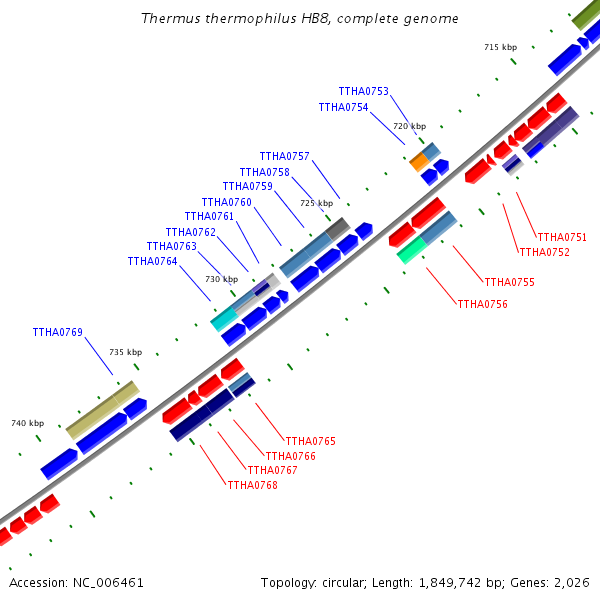 Thermus thermophilus HB8, complete genome

715 kbp

TTHA0753
TTHA0754
720 kbp

TTHA0757
TTHA0758
TTHA0759
TTHA0760
725 kbp
TTHA0761
TTHA0762
TTHA0763
TTHA0764
730 kbp

TTHA0751
TTHA0752
TTHA0755
TTHA0756

TTHA0769
735 kbp

740 kbp

TTHA0765
TTHA0766
TTHA0767
TTHA0768

Accession: NC_006461

Topology: circular; Length: 1,849,742 bp; Genes: 2,026